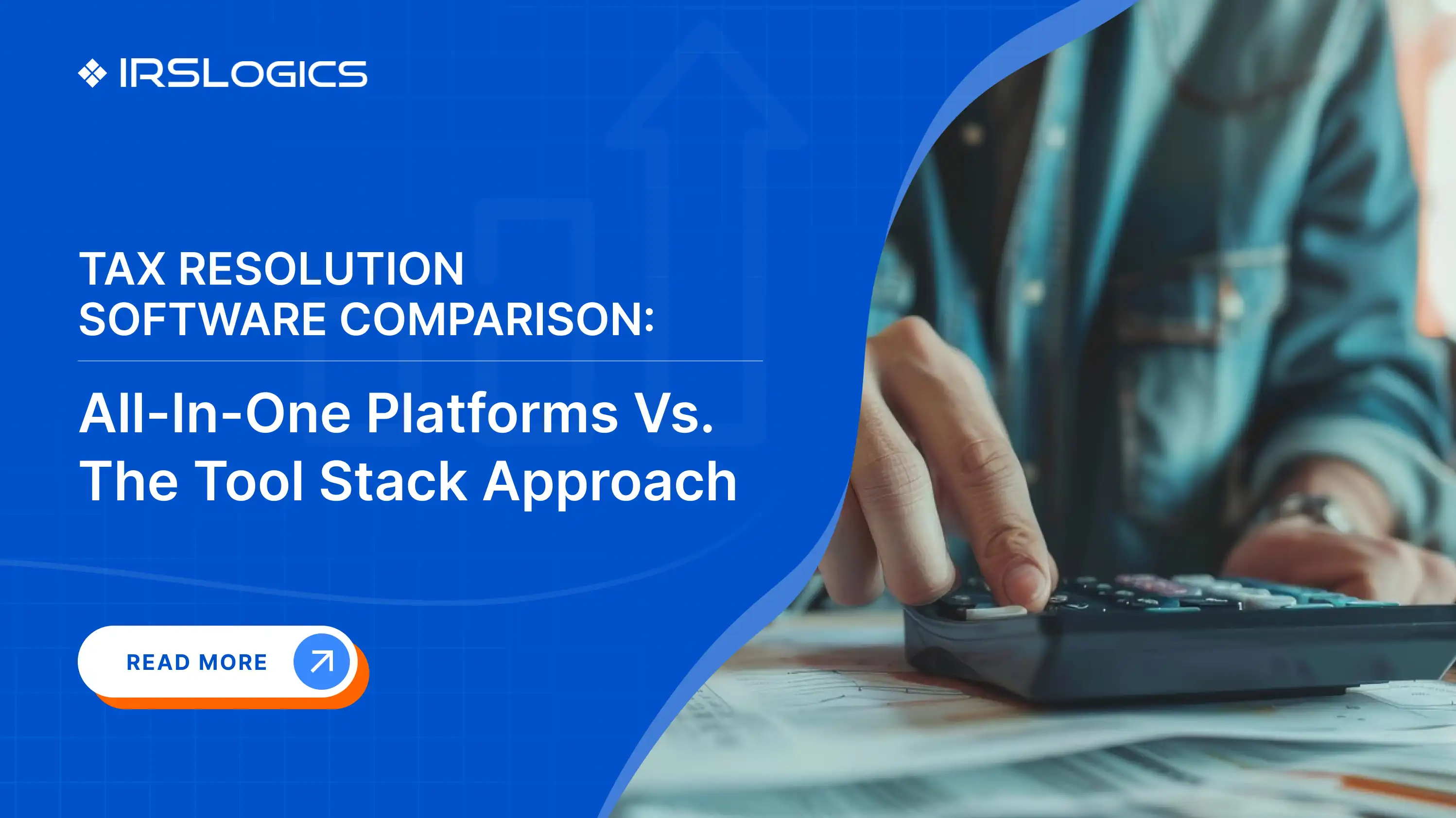 IRSLOGICS

TAX RESOLUTION SOFTWARE COMPARISON:

All-In-One Platforms Vs. The Tool Stack Approach

READ MORE